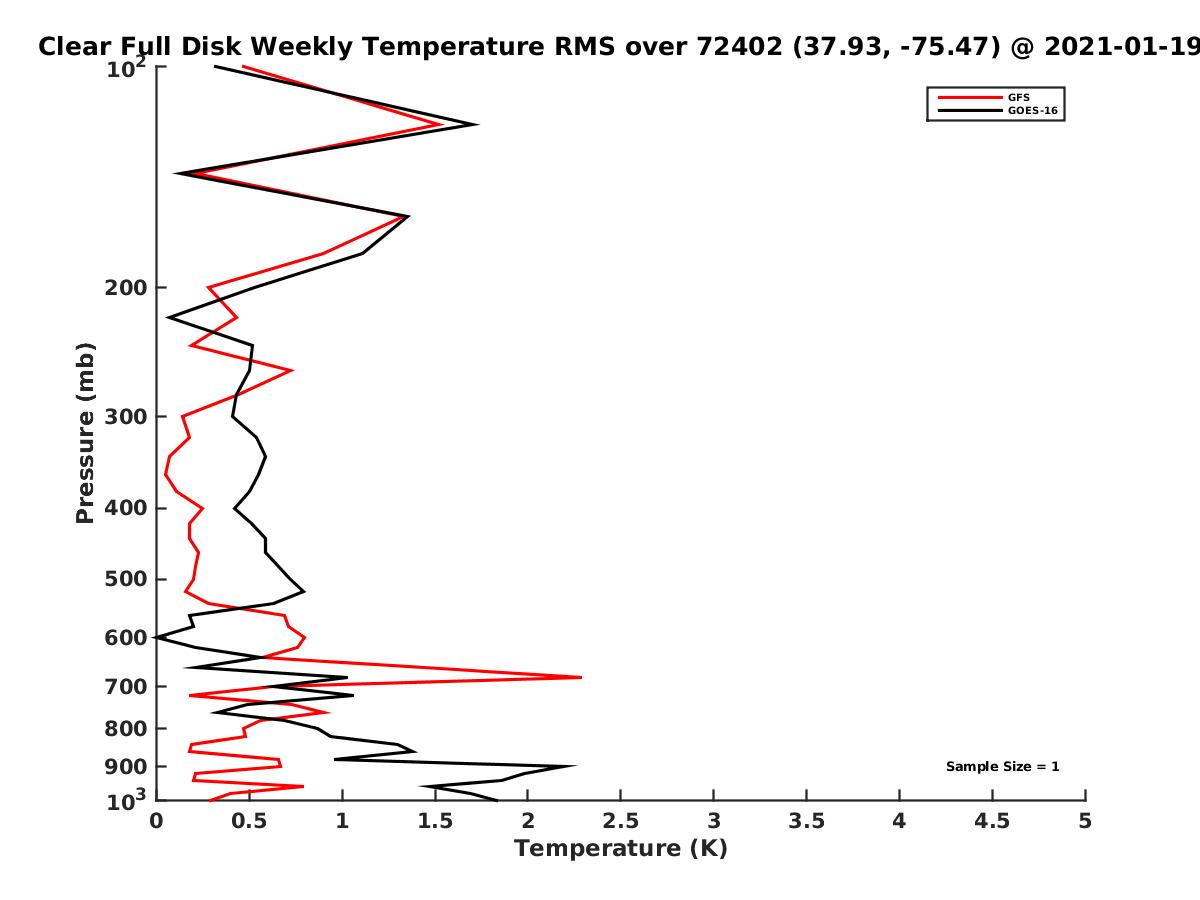 Clear Full Disk Weekly Temperature RMS over 72402 (37.93, -75.47) @ 2021-01-19

GFS
GOES-16

Pressure (mb)

$10^2$
200
300
400
500
600
700
800
900
$10^3$

Sample Size = 1

0 0.5 1 1.5 2 2.5 3 3.5 4 4.5 5
Temperature (K)